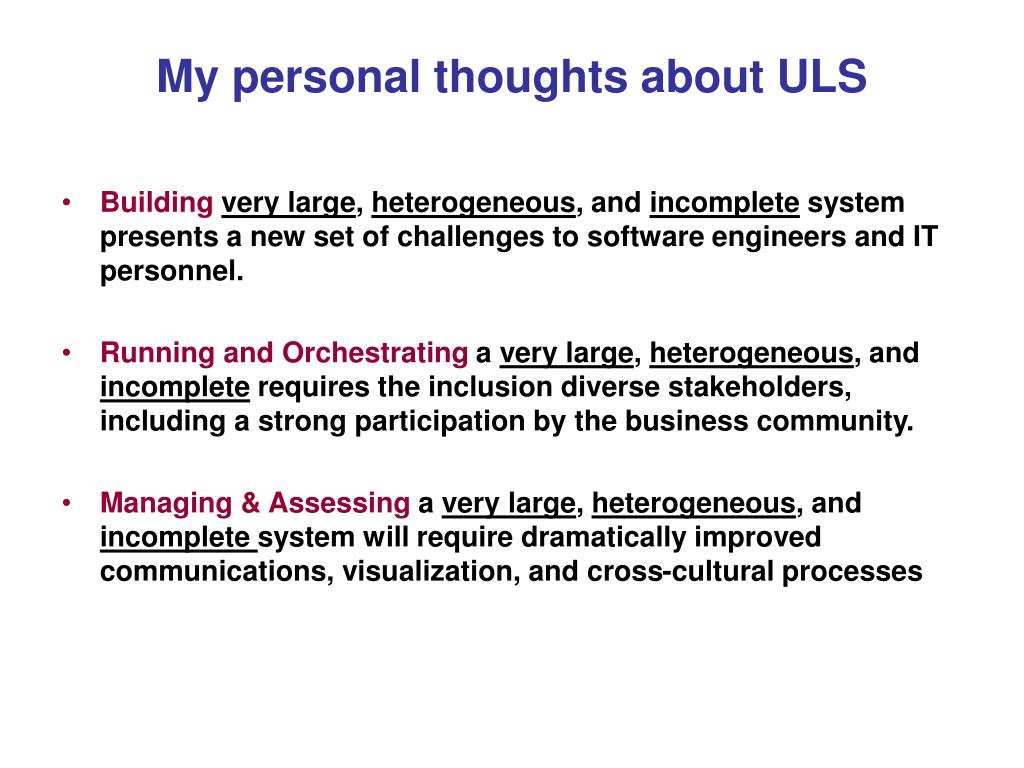 My personal thoughts about ULS

• Building very large, heterogeneous, and incomplete system presents a new set of challenges to software engineers and IT personnel.

• Running and Orchestrating a very large, heterogeneous, and incomplete requires the inclusion diverse stakeholders, including a strong participation by the business community.

• Managing & Assessing a very large, heterogeneous, and incomplete system will require dramatically improved communications, visualization, and cross-cultural processes